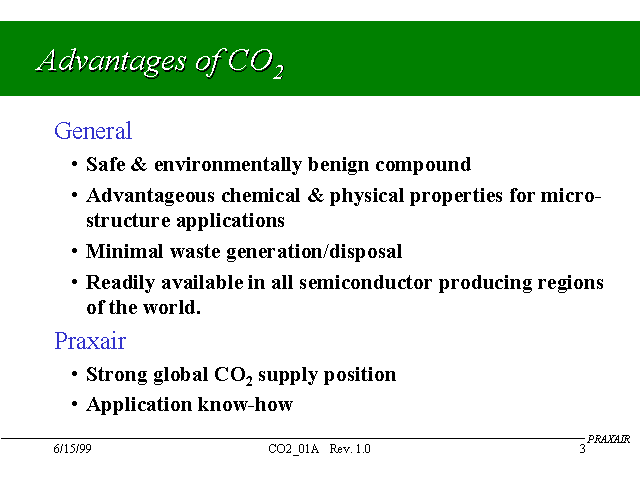 Advantages of $CO_2$

General

• Safe & environmentally benign compound

• Advantageous chemical & physical properties for micro-structure applications

• Minimal waste generation/disposal

• Readily available in all semiconductor producing regions of the world.

Praxair

• Strong global $CO_2$ supply position

• Application know-how

PRAXAIR

6/15/99 CO2_01A Rev. 1.0 3